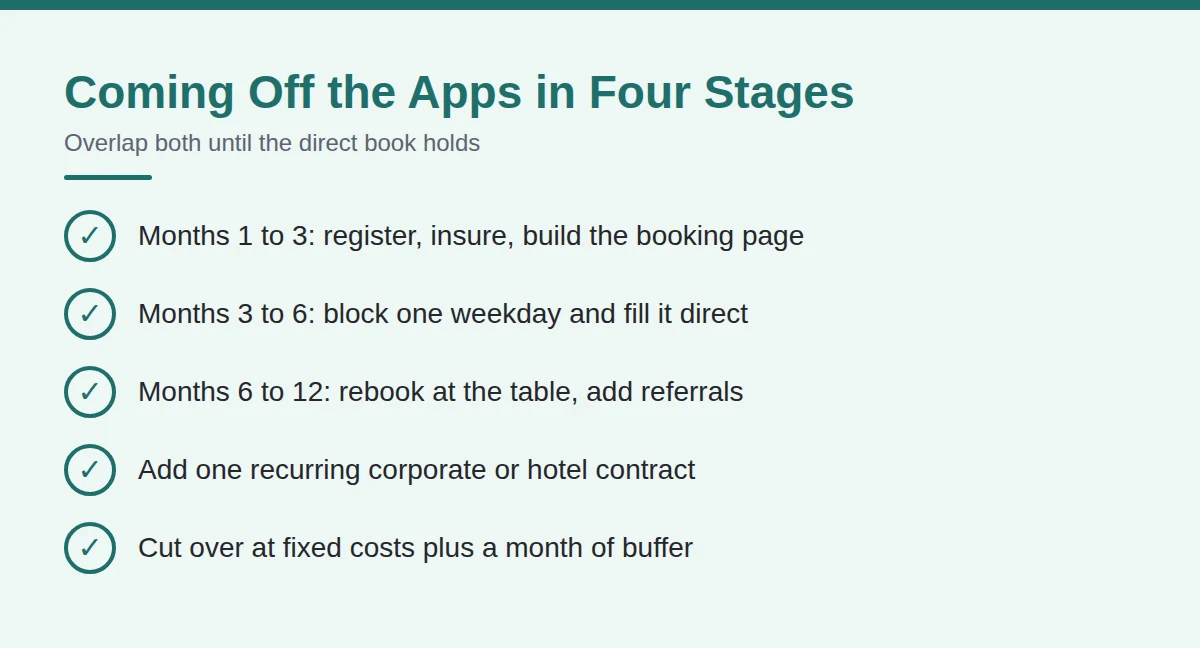 Coming Off the Apps in Four Stages

Overlap both until the direct book holds

✓ Months 1 to 3: register, insure, build the booking page

✓ Months 3 to 6: block one weekday and fill it direct

✓ Months 6 to 12: rebook at the table, add referrals

✓ Add one recurring corporate or hotel contract

✓ Cut over at fixed costs plus a month of buffer